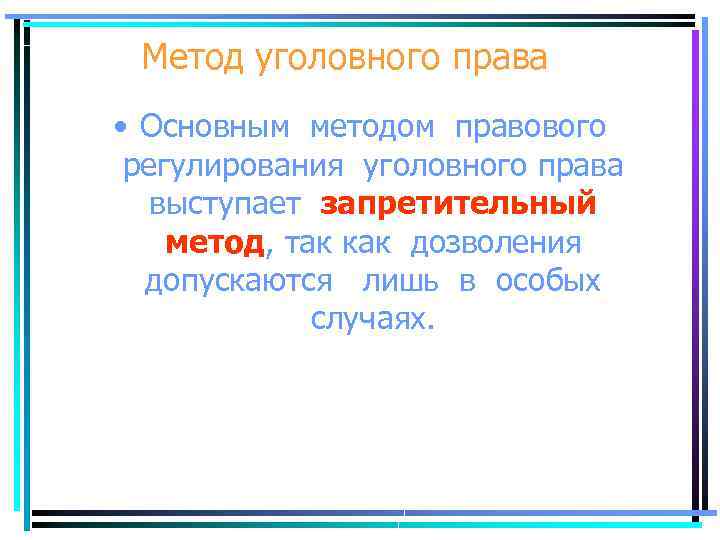 Метод уголовного права

• Основным методом правового регулирования уголовного права выступает запретительный метод, так как дозволения допускаются лишь в особых случаях.